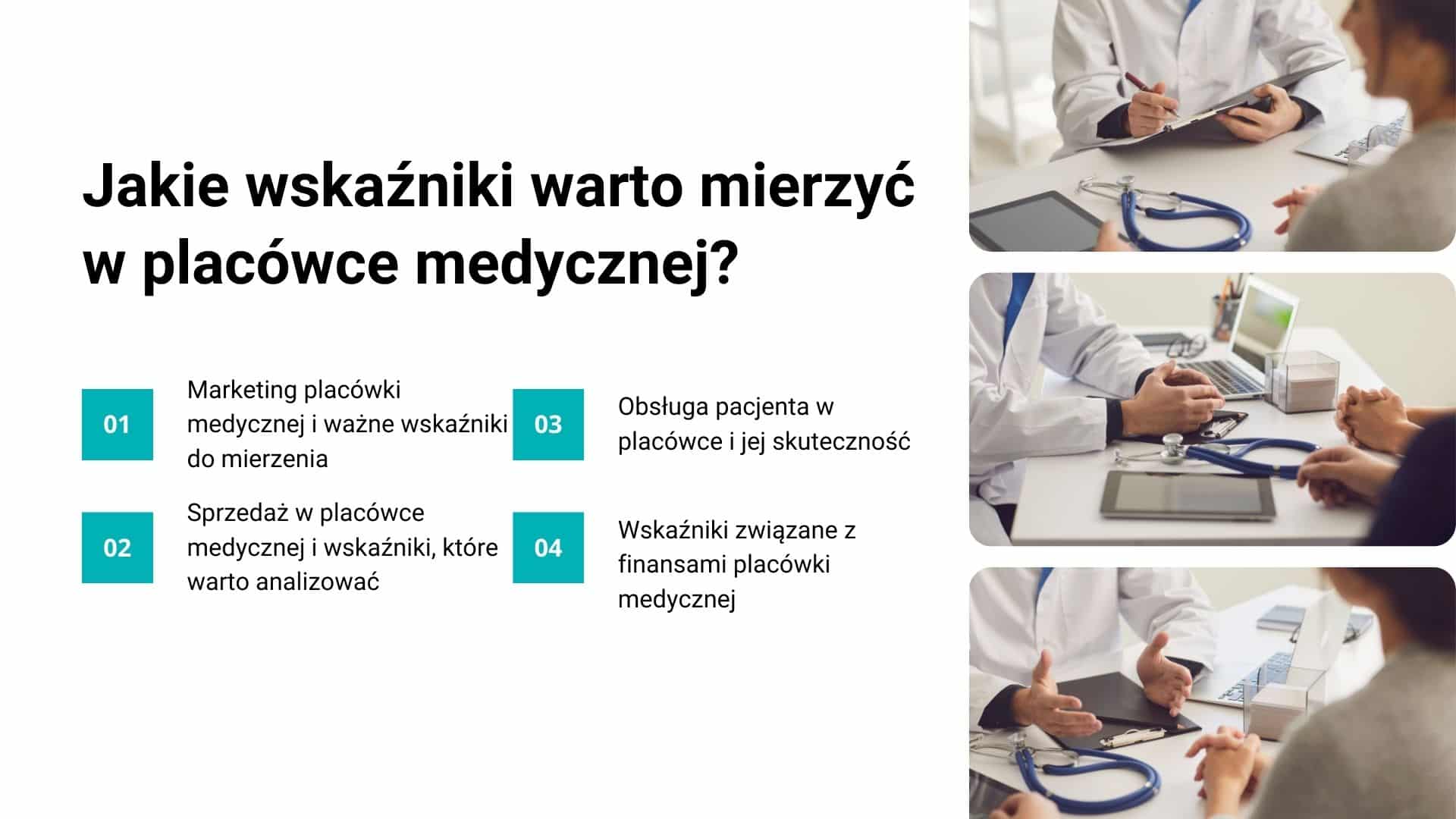 Jakie wskaźniki warto mierzyć w placówce medycznej?

01

Marketing placówki medycznej i ważne wskaźniki do mierzenia

02

Sprzedaż w placówce medycznej i wskaźniki, które warto analizować

03

Obsługa pacjenta w placówce i jej skuteczność

04

Wskaźniki związane z finansami placówki medycznej